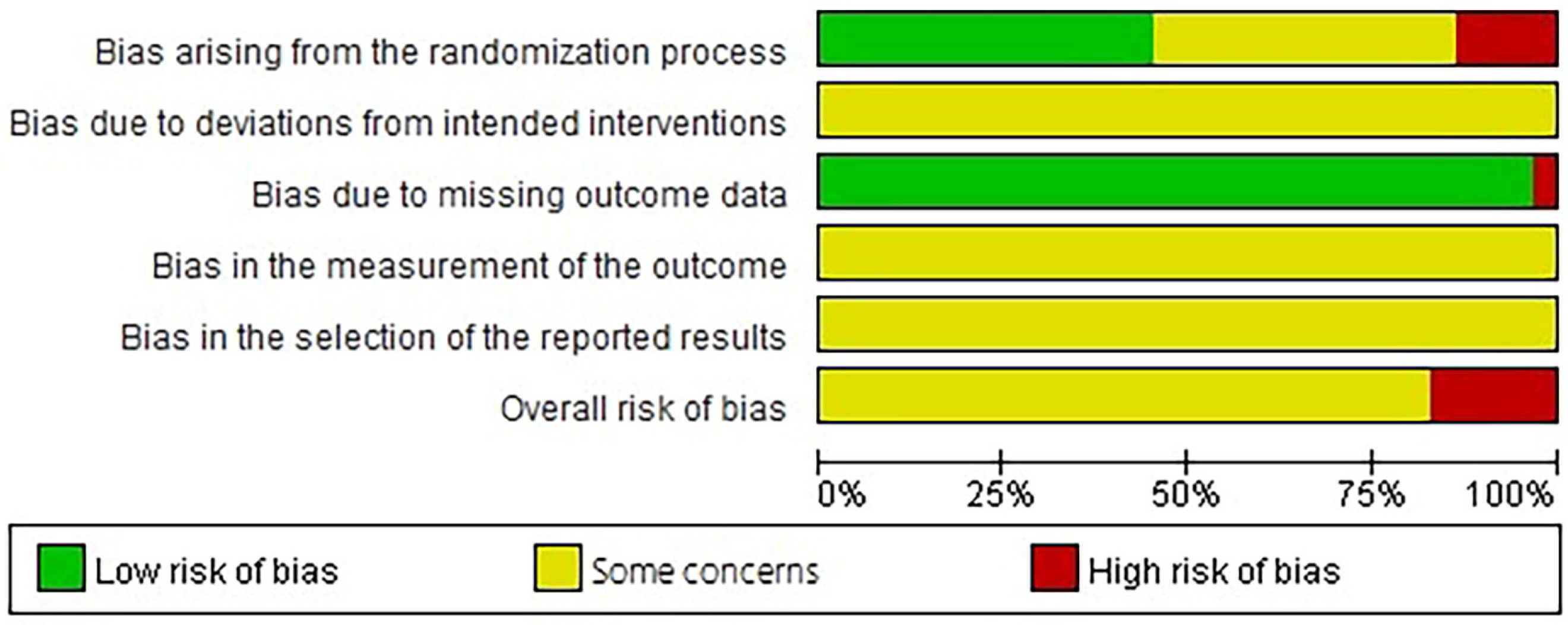 Bias arising from the randomization process
Bias due to deviations from intended interventions
Bias due to missing outcome data
Bias in the measurement of the outcome
Bias in the selection of the reported results
Overall risk of bias

0% 25% 50% 75% 100%

Low risk of bias
Some concerns
High risk of bias